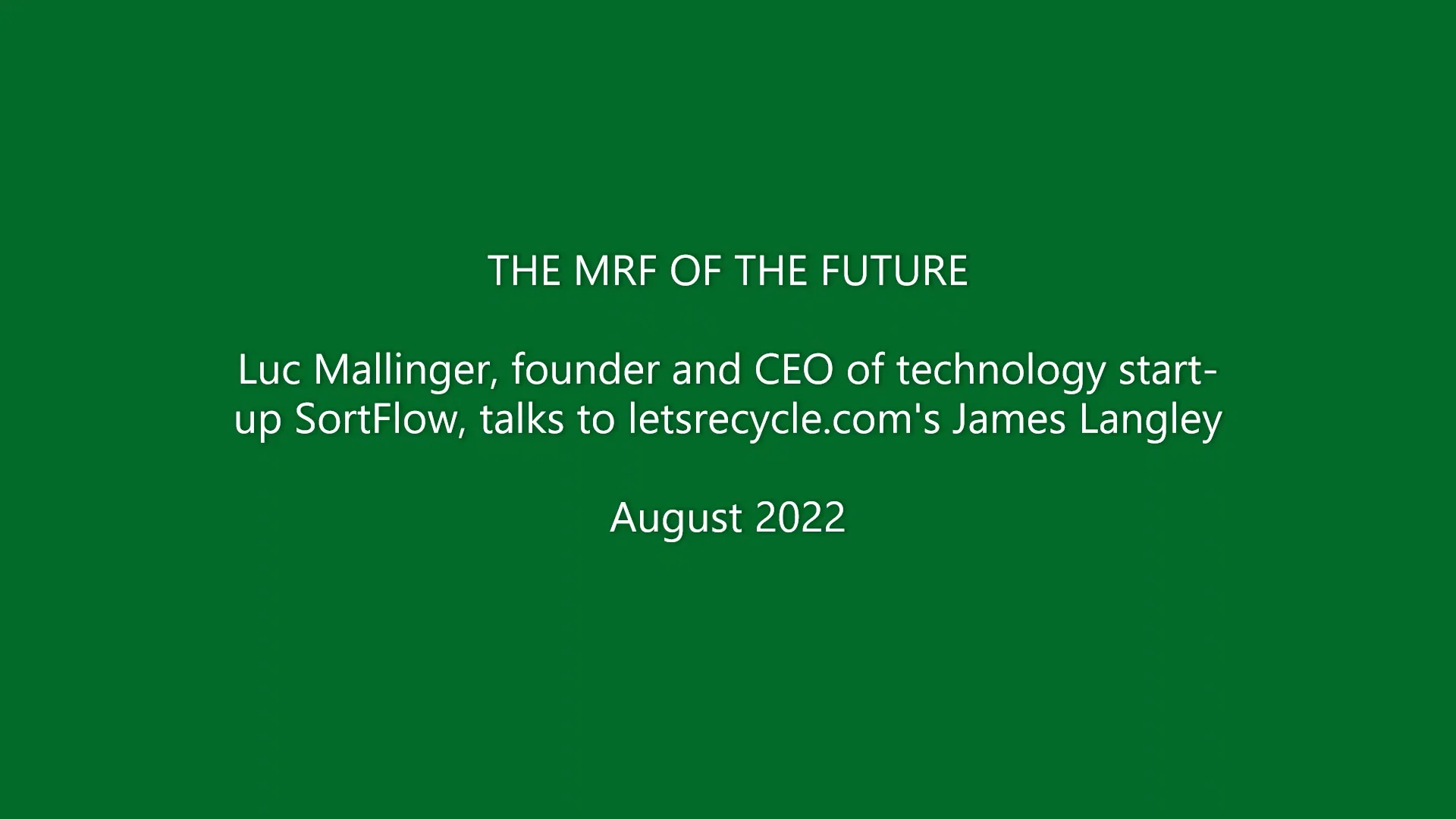 THE MRF OF THE FUTURE

Luc Mallinger, founder and CEO of technology start-up SortFlow, talks to letsrecycle.com's James Langley

August 2022